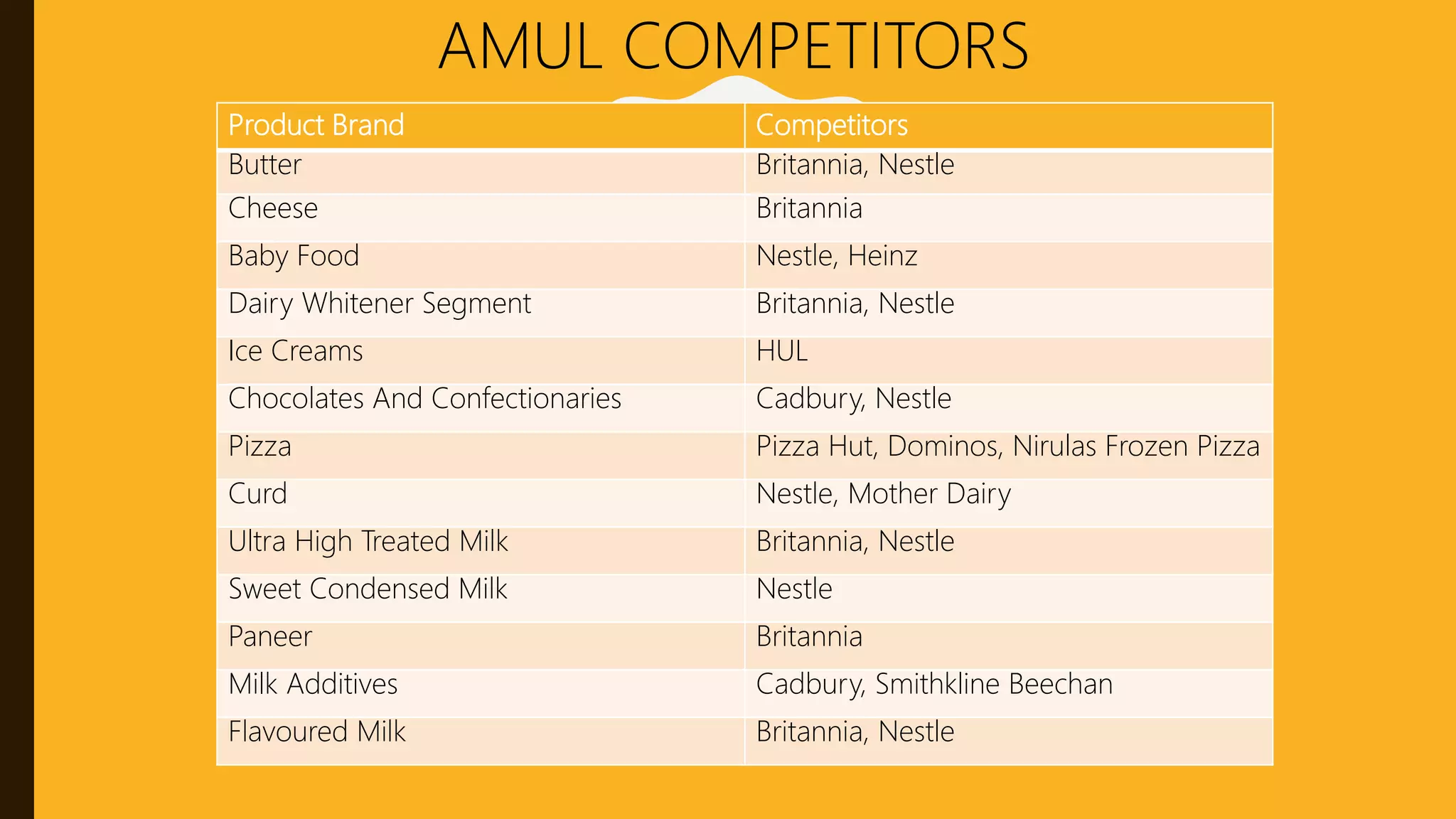 AMUL COMPETITORS

| Product Brand | Competitors |
|---|---|
| Butter | Britannia, Nestle |
| Cheese | Britannia |
| Baby Food | Nestle, Heinz |
| Dairy Whitener Segment | Britannia, Nestle |
| Ice Creams | HUL |
| Chocolates And Confectionaries | Cadbury, Nestle |
| Pizza | Pizza Hut, Dominos, Nirulas Frozen Pizza |
| Curd | Nestle, Mother Dairy |
| Ultra High Treated Milk | Britannia, Nestle |
| Sweet Condensed Milk | Nestle |
| Paneer | Britannia |
| Milk Additives | Cadbury, Smithkline Beechan |
| Flavoured Milk | Britannia, Nestle |